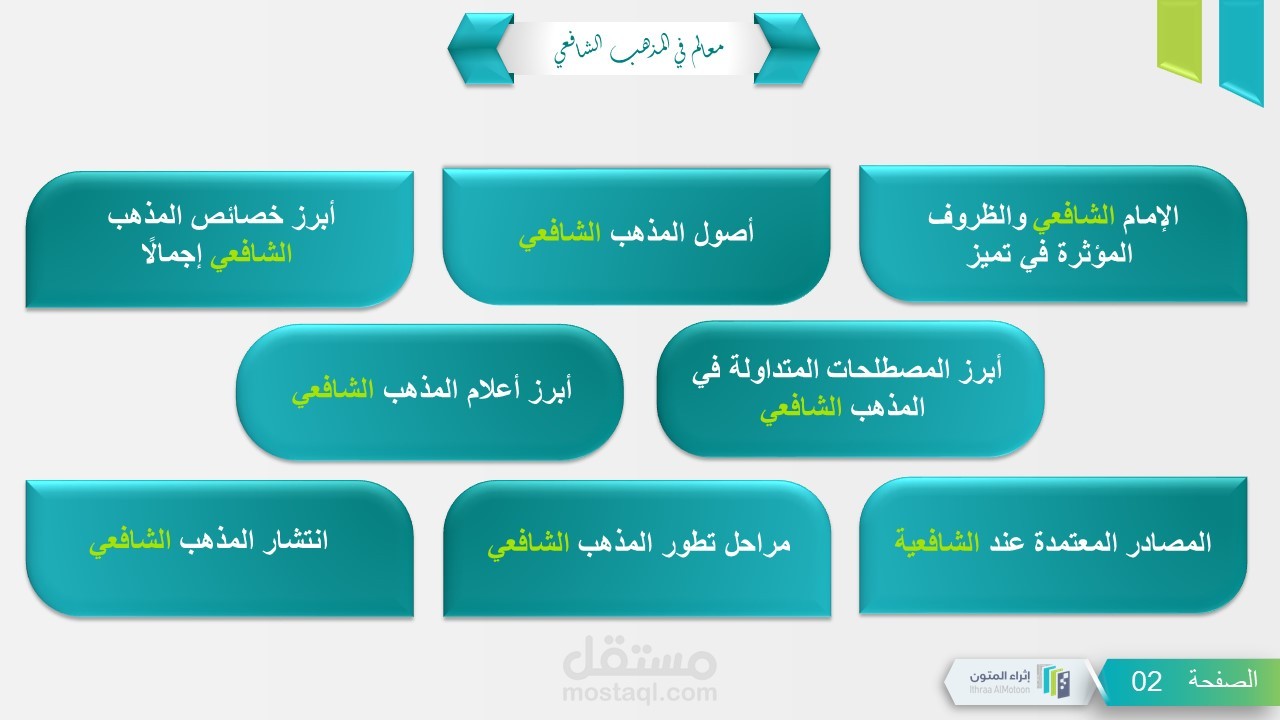 معالم في المذهب الشافعي

الإمام الشافعي والظروف المؤثرة في تميز

أصول المذهب الشافعي

أبرز خصائص المذهب الشافعي إجمالًا

أبرز المصطلحات المتداولة في المذهب الشافعي

أبرز أعلام المذهب الشافعي

المصادر المعتمدة عند الشافعية

مراحل تطور المذهب الشافعي

انتشار المذهب الشافعي

مستقل
mostaql.com

إثراء المتون
Ithraa AlMotoon

الصفحة 02